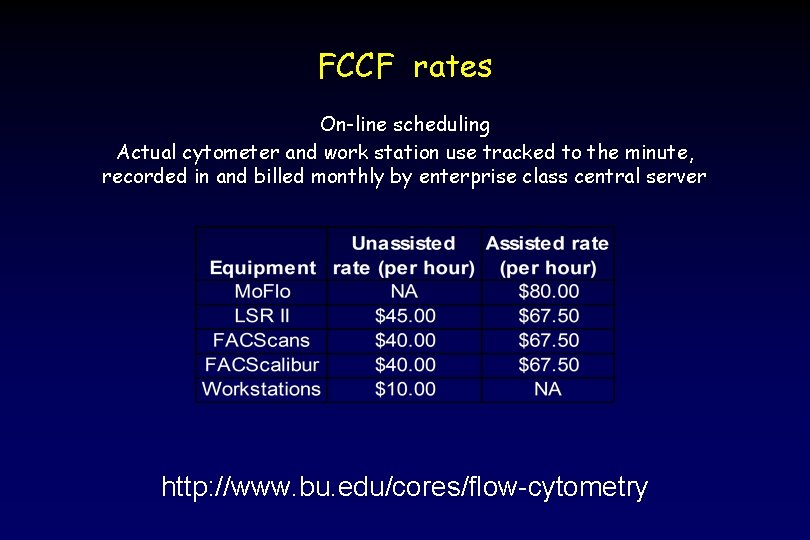 FCCF rates

On-line scheduling
Actual cytometer and work station use tracked to the minute, recorded in and billed monthly by enterprise class central server

| Equipment | Unassisted rate (per hour) | Assisted rate (per hour) |
|---|---|---|
| MoFlo | NA | \$80.00 |
| LSR II | \$45.00 | \$67.50 |
| FACScans | \$40.00 | \$67.50 |
| FACScalibur | \$40.00 | \$67.50 |
| Workstations | \$10.00 | NA |

http://www.bu.edu/cores/flow-cytometry